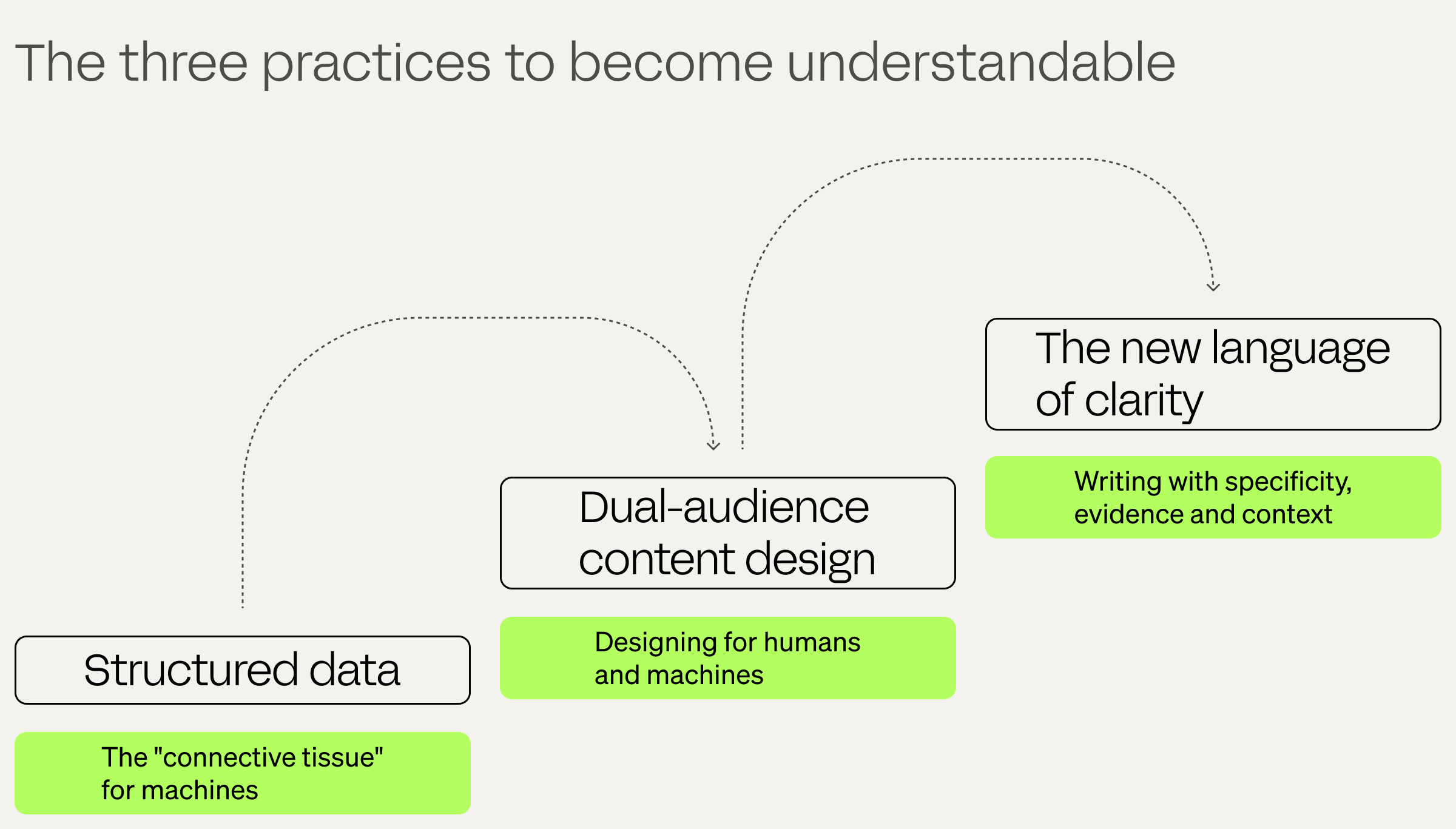 The three practices to become understandable

Structured data

The "connective tissue" for machines

Dual-audience content design

Designing for humans and machines

The new language of clarity

Writing with specificity, evidence and context